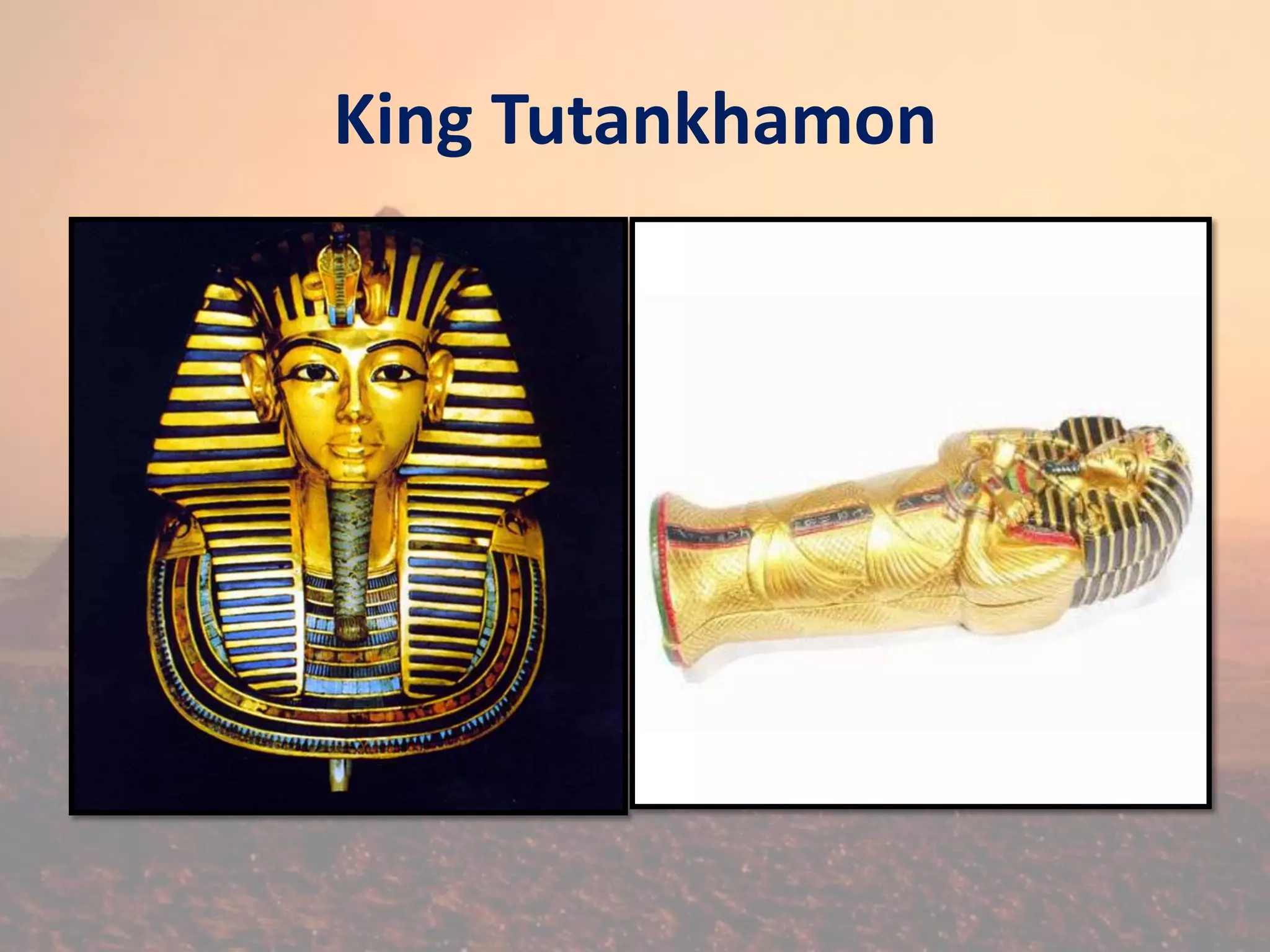 King Tutankhamon